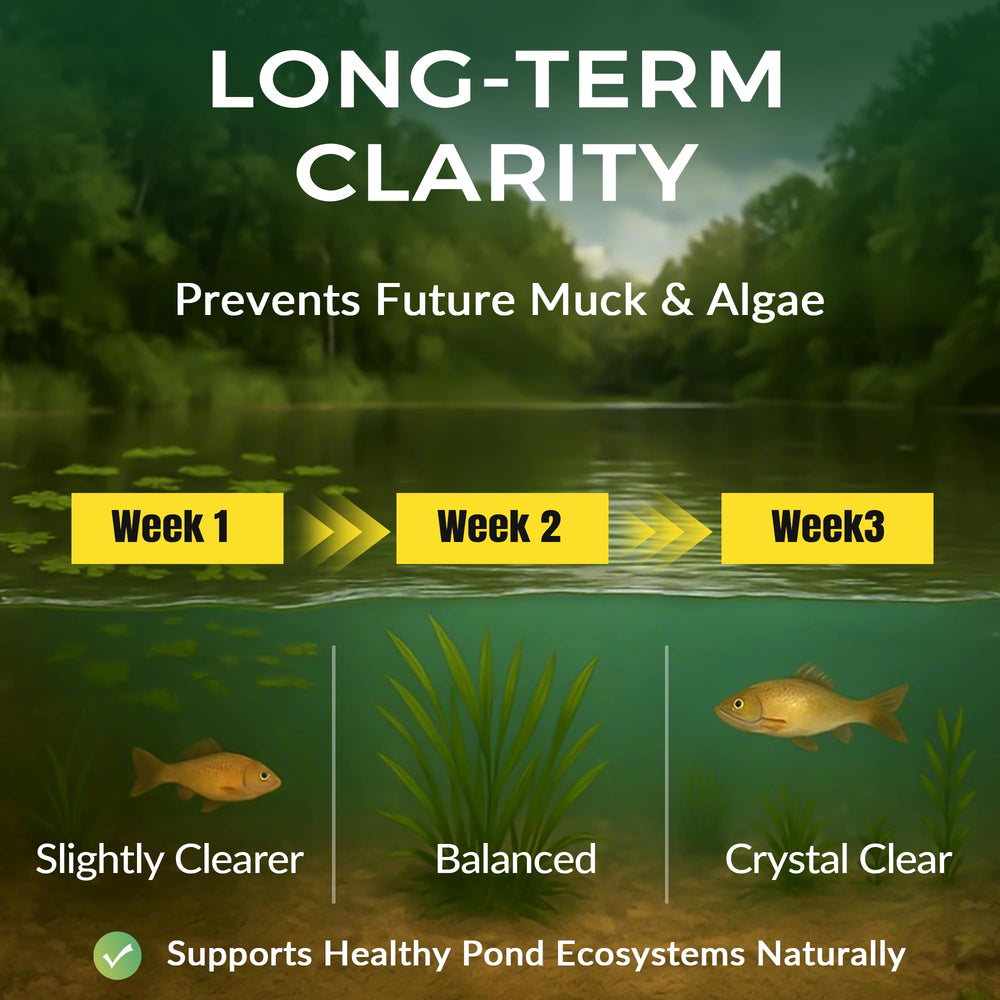 LONG-TERM CLARITY

Prevents Future Muck & Algae

Week 1

Week 2

Week3

Slightly Clearer

Balanced

Crystal Clear

Supports Healthy Pond Ecosystems Naturally